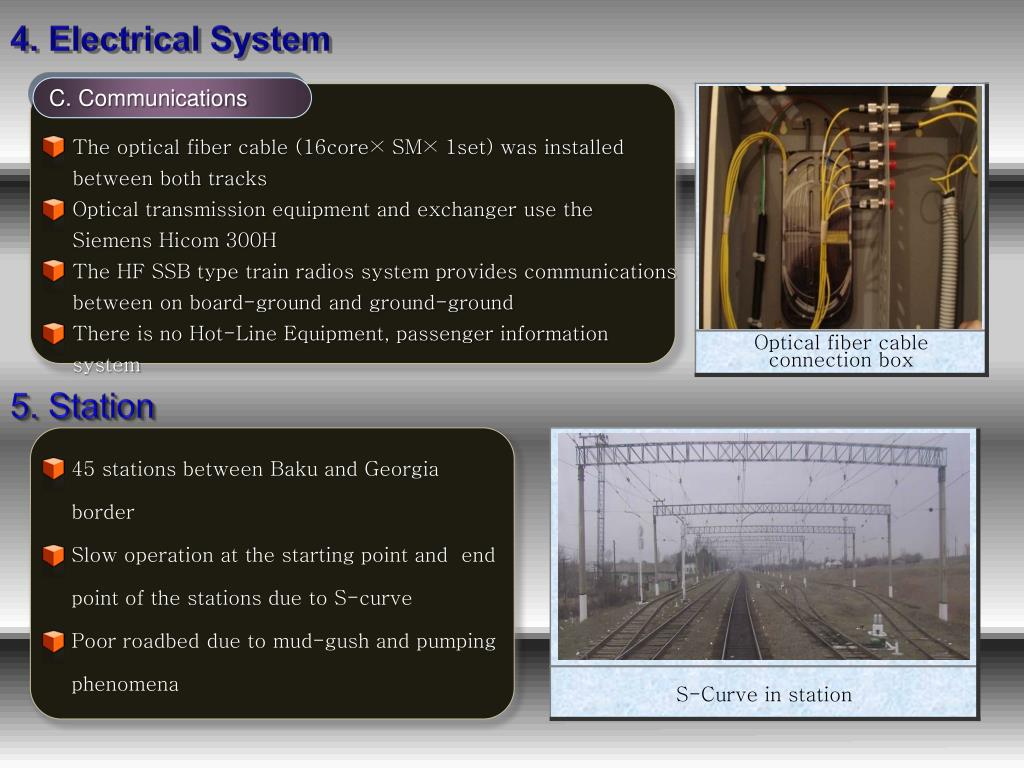 4. Electrical System

C. Communications

The optical fiber cable (16core× SM× 1set) was installed between both tracks

Optical transmission equipment and exchanger use the Siemens Hicom 300H

The HF SSB type train radios system provides communications between on board-ground and ground-ground

There is no Hot-Line Equipment, passenger information system

Optical fiber cable connection box

5. Station

45 stations between Baku and Georgia border

Slow operation at the starting point and end point of the stations due to S-curve

Poor roadbed due to mud-gush and pumping phenomena

S-Curve in station